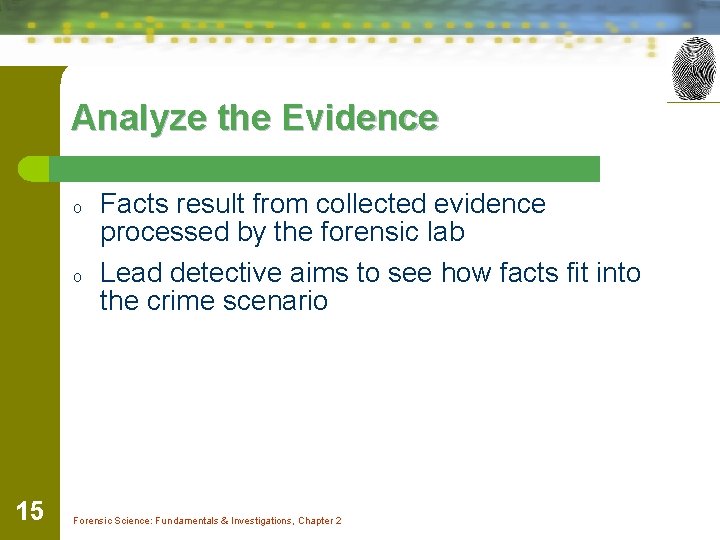 Analyze the Evidence

o Facts result from collected evidence processed by the forensic lab

o Lead detective aims to see how facts fit into the crime scenario

15

Forensic Science: Fundamentals & Investigations, Chapter 2